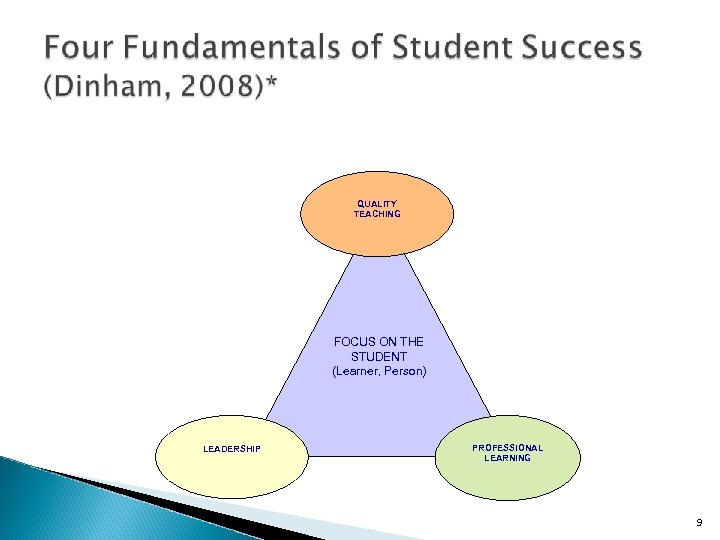 Four Fundamentals of Student Success (Dinham, 2008)*

QUALITY TEACHING

FOCUS ON THE STUDENT (Learner, Person)

LEADERSHIP

PROFESSIONAL LEARNING

9